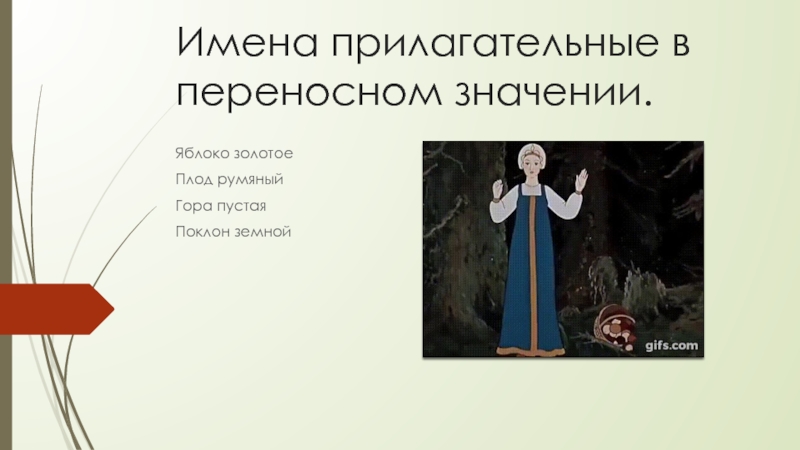 Имена прилагательные в переносном значении.

Яблоко золотое

Плод румяный

Гора пустая

Поклон земной

gifs.com